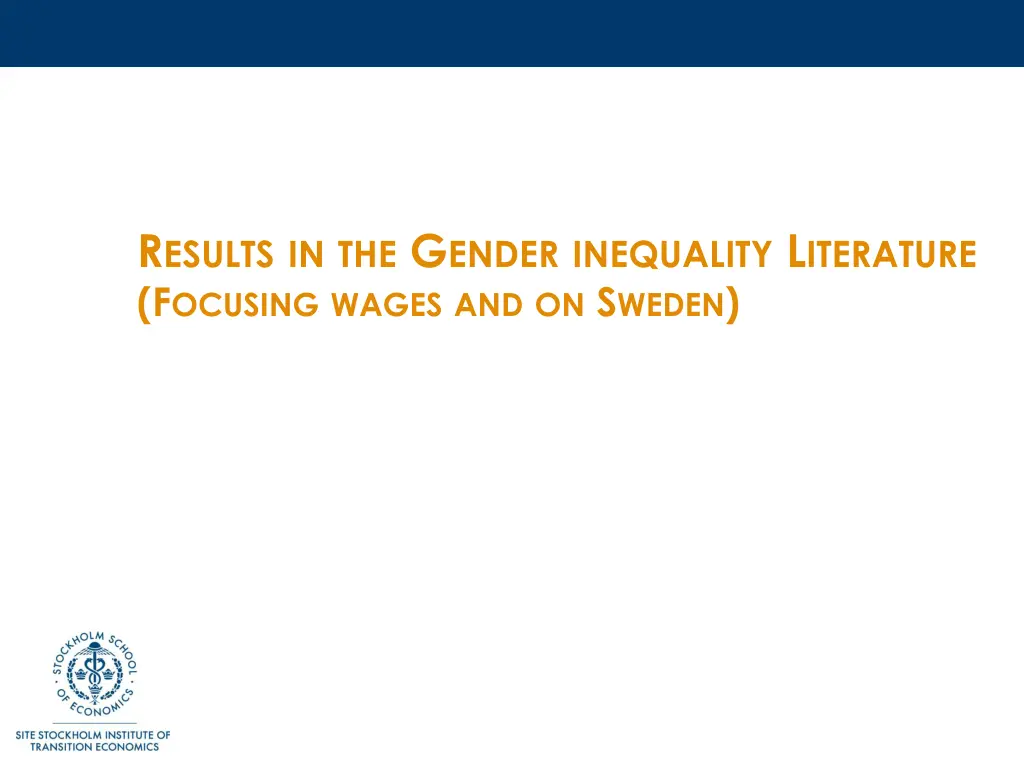 RESULTS IN THE GENDER INEQUALITY LITERATURE (FOCUSING WAGES AND ON SWEDEN)

STOCKHOLM SCHOOL OF ECONOMICS

SITE STOCKHOLM INSTITUTE OF TRANSITION ECONOMICS